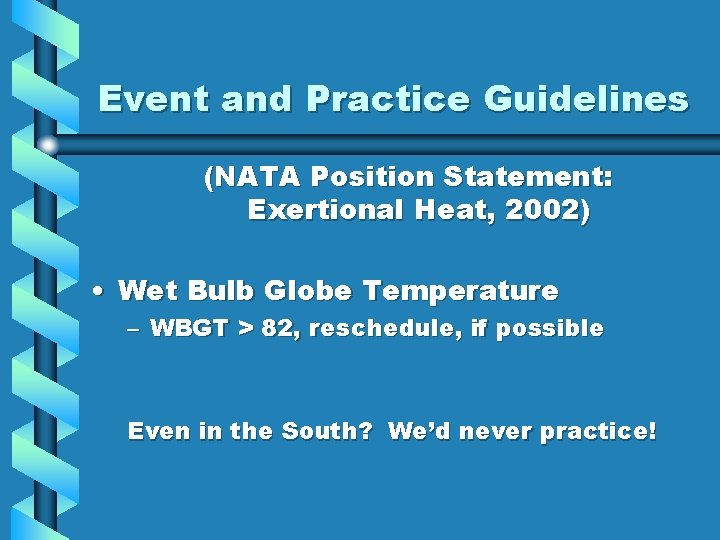 Event and Practice Guidelines

(NATA Position Statement: Exertional Heat, 2002)

• Wet Bulb Globe Temperature
– WBGT > 82, reschedule, if possible

Even in the South? We'd never practice!